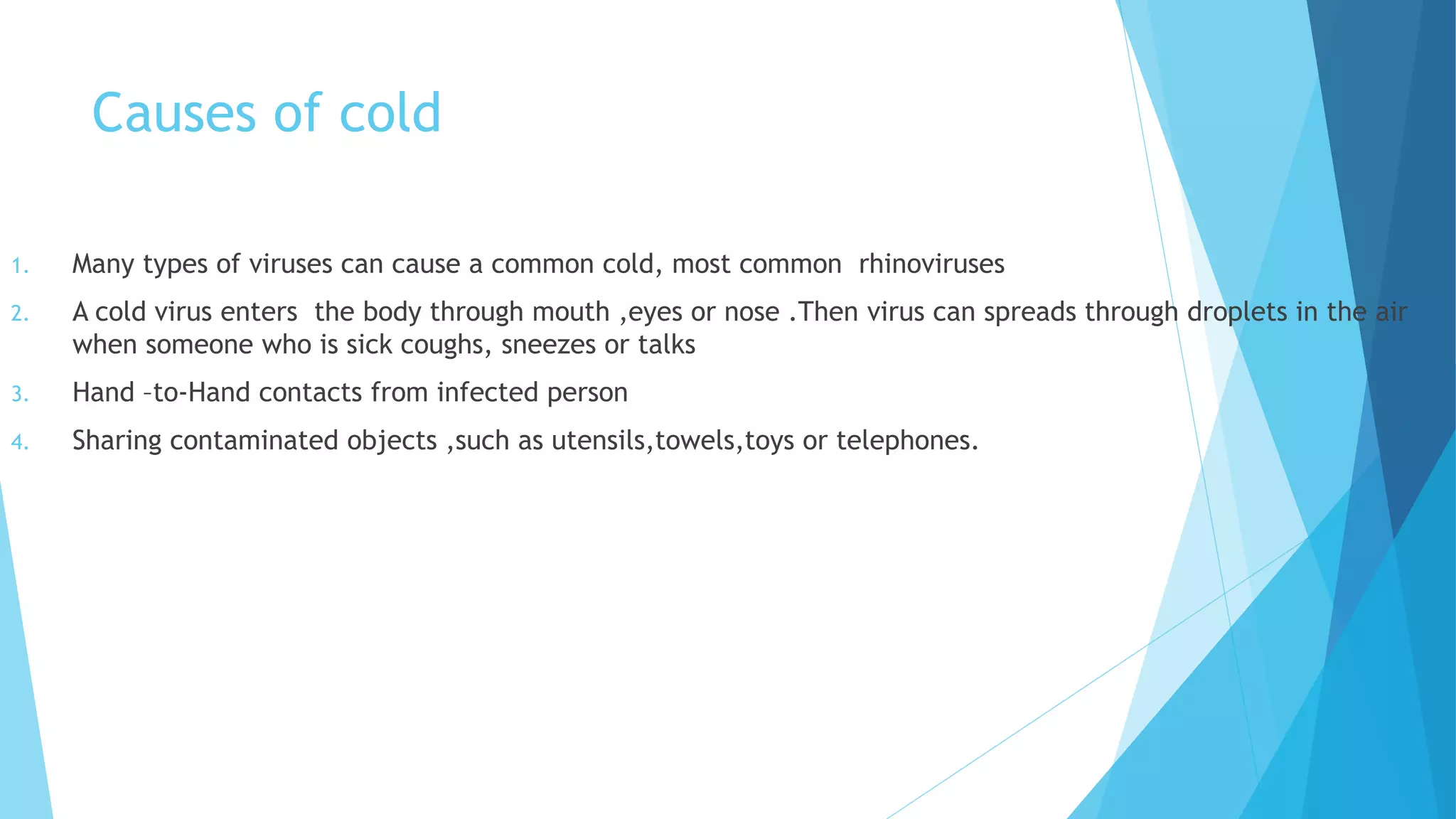 Causes of cold

1. Many types of viruses can cause a common cold, most common rhinoviruses

2. A cold virus enters the body through mouth ,eyes or nose .Then virus can spreads through droplets in the air when someone who is sick coughs, sneezes or talks

3. Hand –to-Hand contacts from infected person

4. Sharing contaminated objects ,such as utensils,towels,toys or telephones.